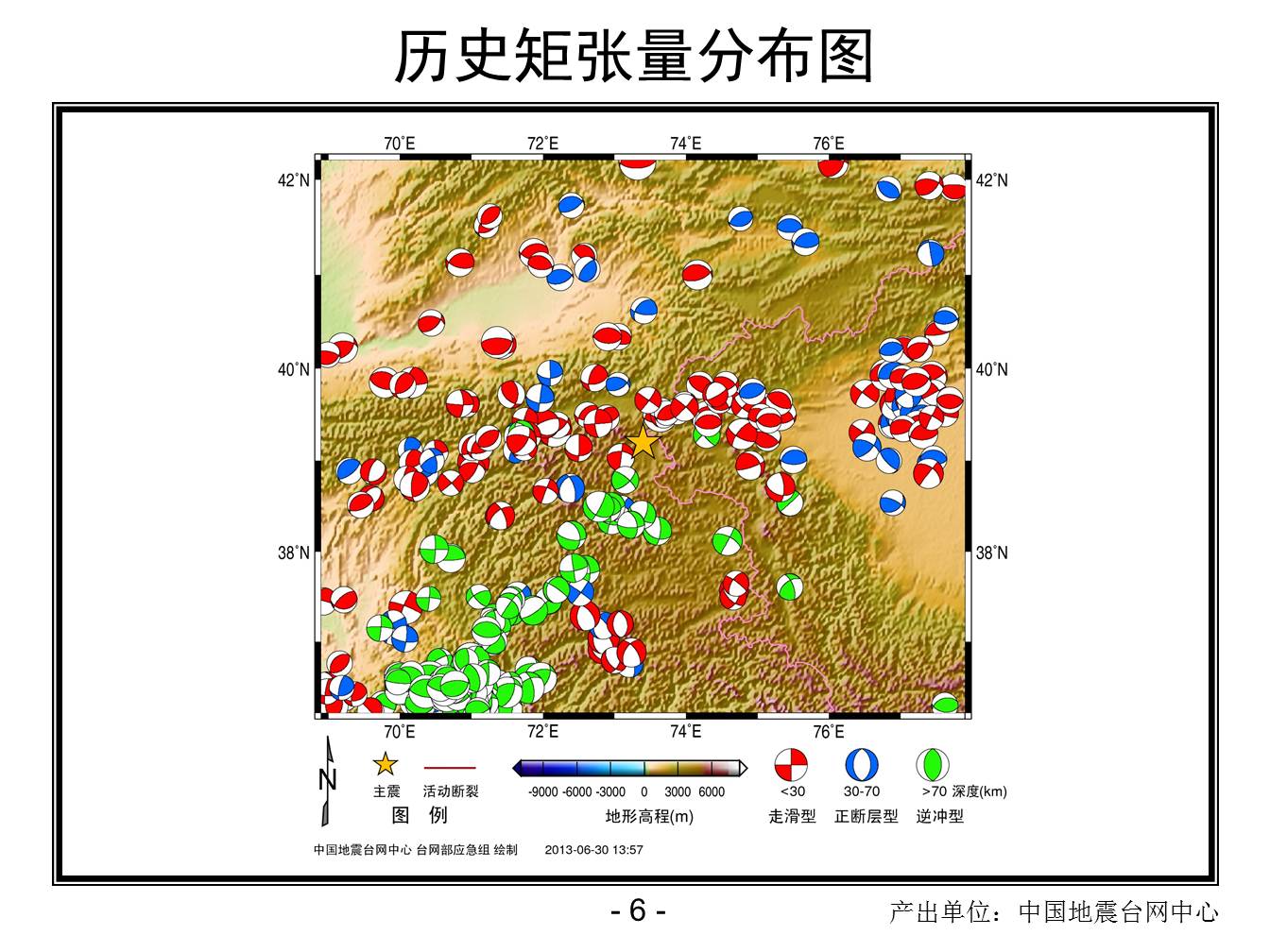 历史矩张量分布图

70°E 72°E 74°E 76°E

42°N 42°N

40°N 40°N

38°N 38°N

70°E 72°E 74°E 76°E

N

主震 活动断裂

图 例

-9000 -6000 -3000 0 3000 6000

地形高程(m)

<30 30-70 >70 深度(km)

走滑型 正断层型 逆冲型

中国地震台网中心 台网部应急组 绘制 2013-06-30 13:57

- 6 -

产出单位：中国地震台网中心